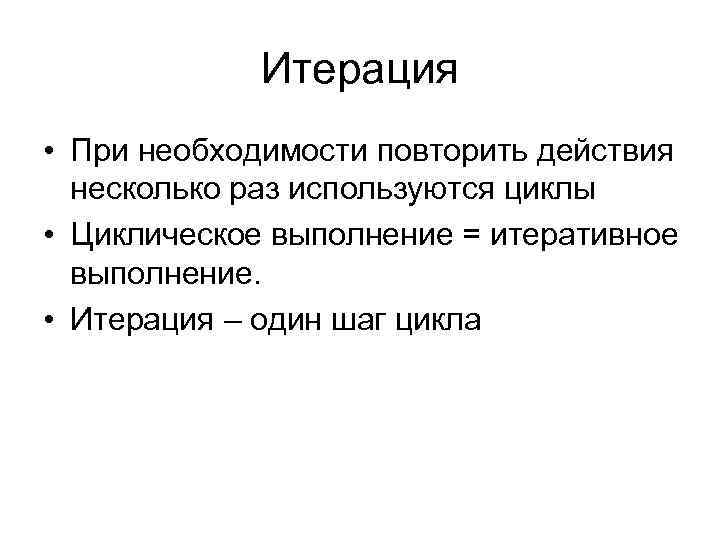 Итерация

• При необходимости повторить действия несколько раз используются циклы
• Циклическое выполнение = итеративное выполнение.
• Итерация – один шаг цикла